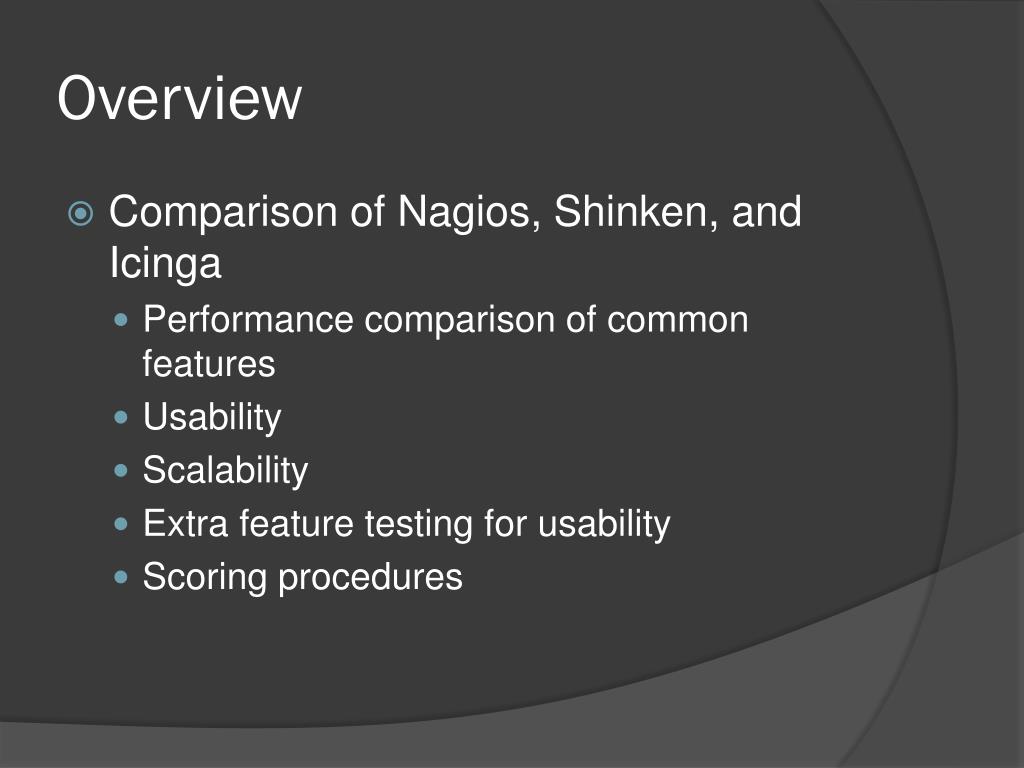 Overview

Comparison of Nagios, Shinken, and Icinga

Performance comparison of common features

Usability

Scalability

Extra feature testing for usability

Scoring procedures